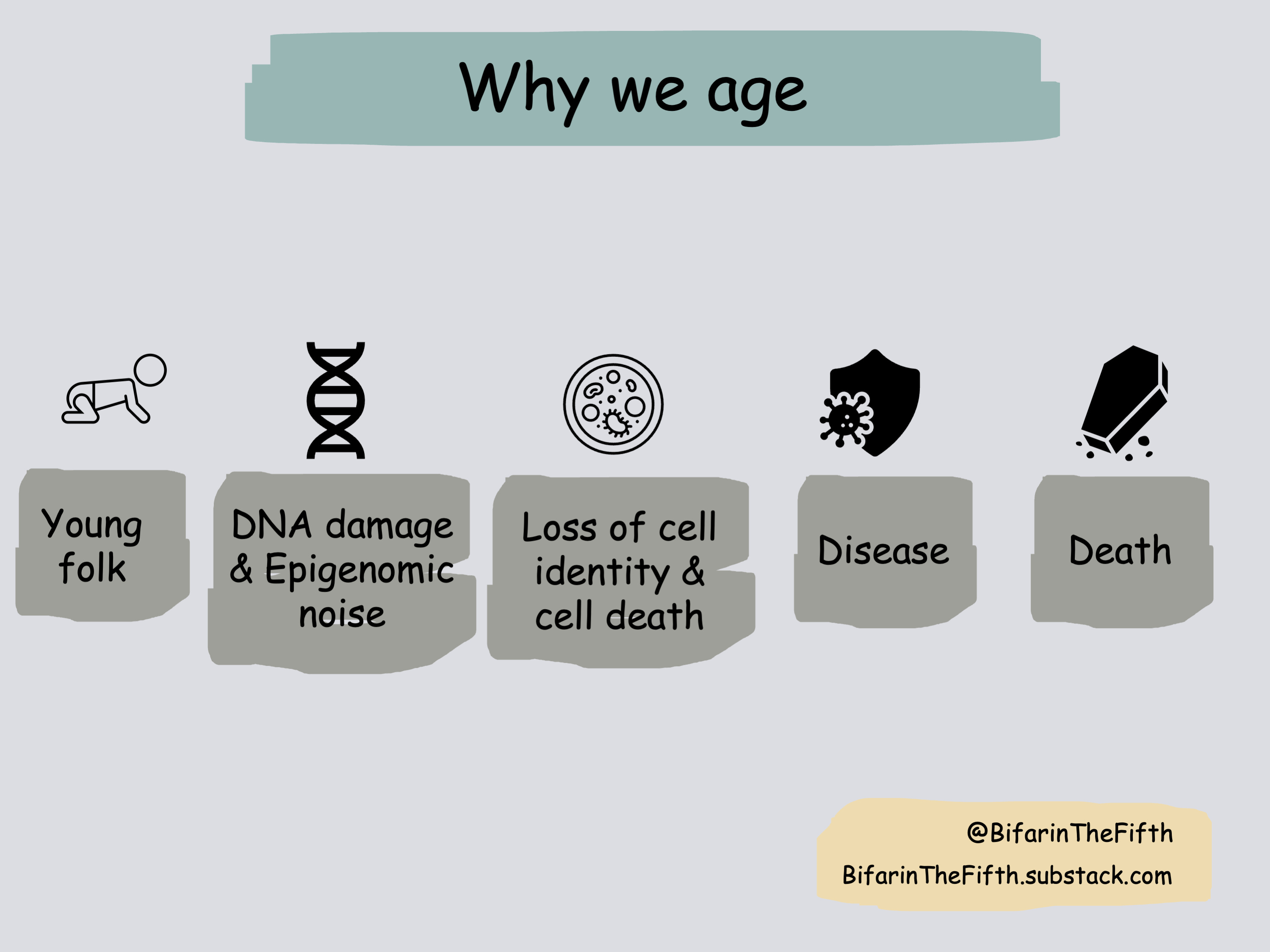 Why we age

Young folk

DNA damage & Epigenomic noise

Loss of cell identity & cell death

Disease

Death

@BifarinTheFifth
BifarinTheFifth.substack.com